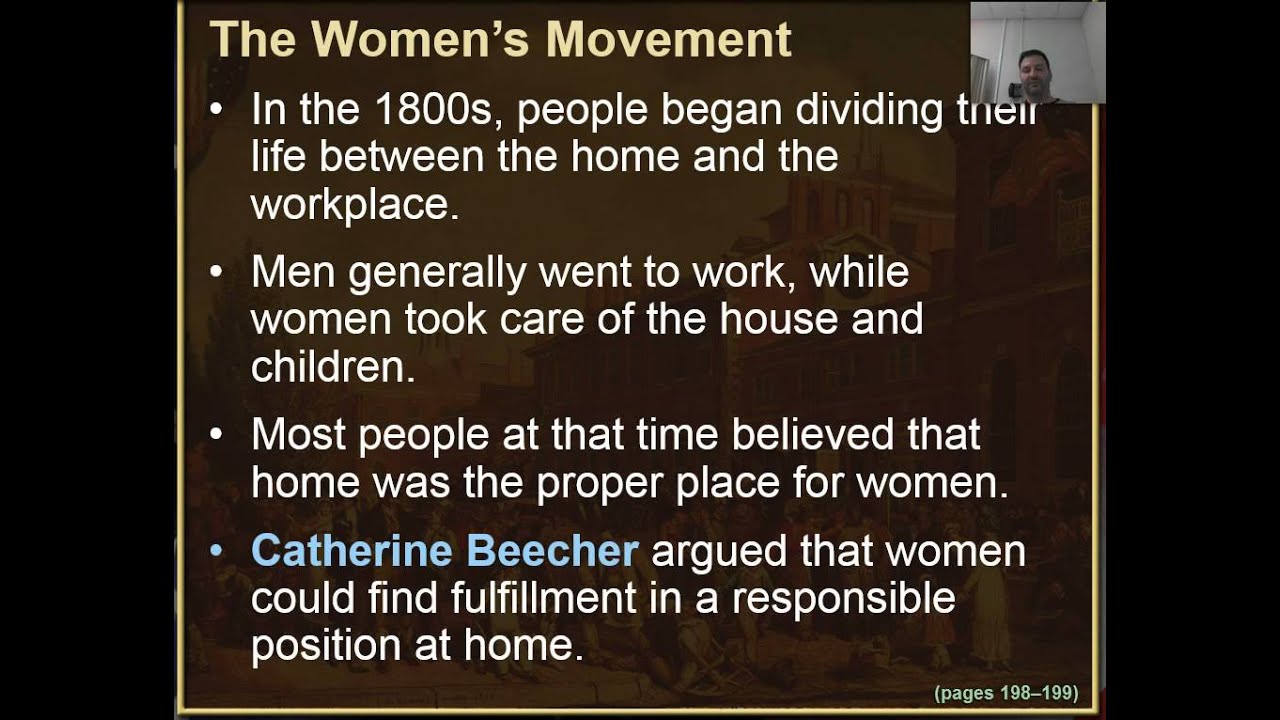 The Women's Movement

• In the 1800s, people began dividing their life between the home and the workplace.

• Men generally went to work, while women took care of the house and children.

• Most people at that time believed that home was the proper place for women.

• Catherine Beecher argued that women could find fulfillment in a responsible position at home.

(pages 198–199)